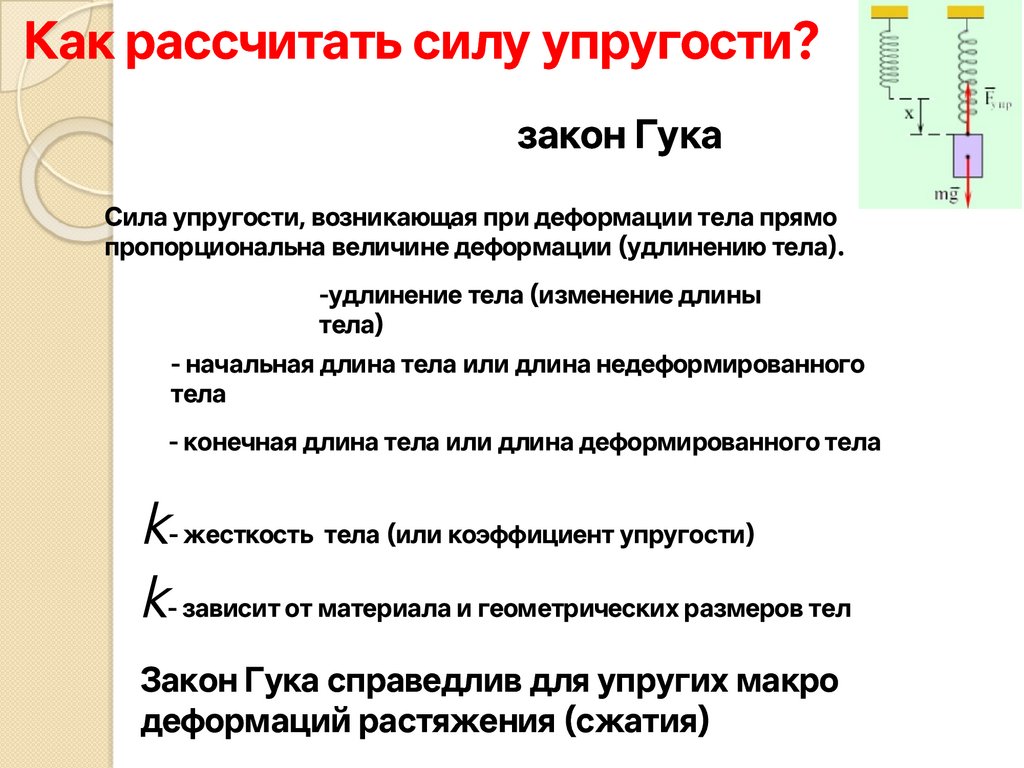 Как рассчитать силу упругости?

x

$\vec{F}_{упр}$

$m\vec{g}$

закон Гука

Сила упругости, возникающая при деформации тела прямо пропорциональна величине деформации (удлинению тела).

-удлинение тела (изменение длины тела)

- начальная длина тела или длина недеформированного тела

- конечная длина тела или длина деформированного тела

$k$- жесткость тела (или коэффициент упругости)

$k$- зависит от материала и геометрических размеров тел

Закон Гука справедлив для упругих макро деформаций растяжения (сжатия)